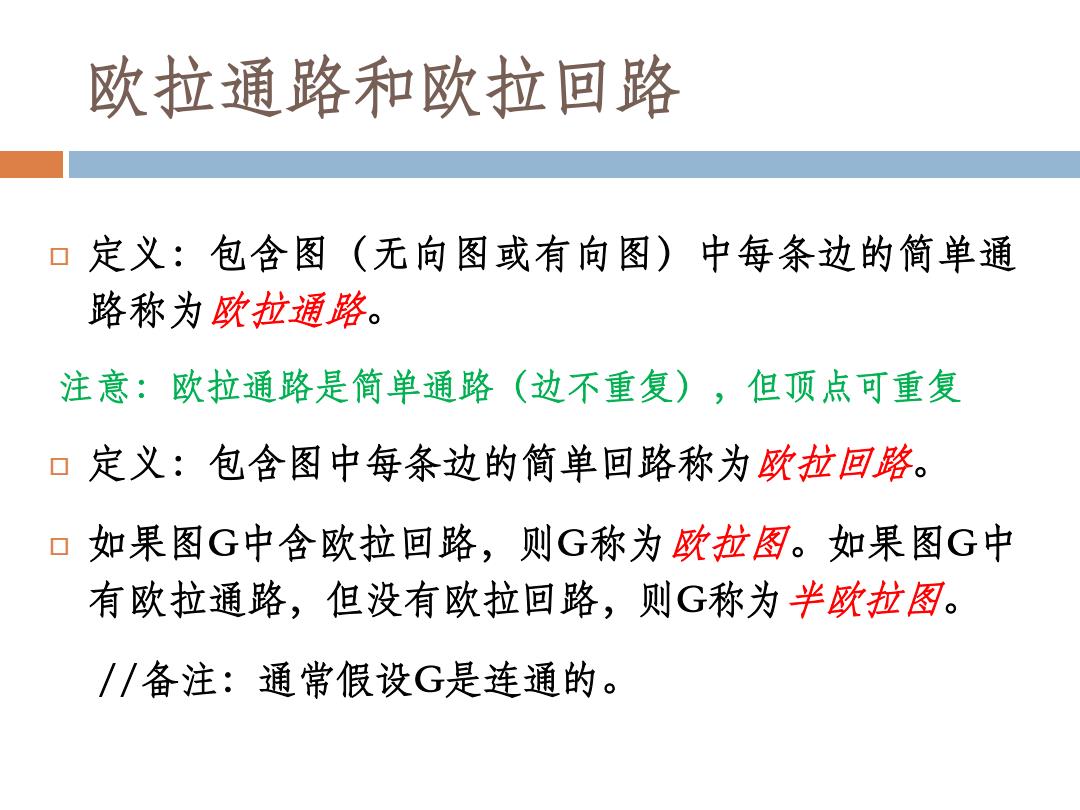 欧拉通路和欧拉回路

□ 定义：包含图（无向图或有向图）中每条边的简单通路称为欧拉通路。

注意：欧拉通路是简单通路（边不重复），但顶点可重复

□ 定义：包含图中每条边的简单回路称为欧拉回路。

□ 如果图G中含欧拉回路，则G称为欧拉图。如果图G中有欧拉通路，但没有欧拉回路，则G称为半欧拉图。

//备注：通常假设G是连通的。